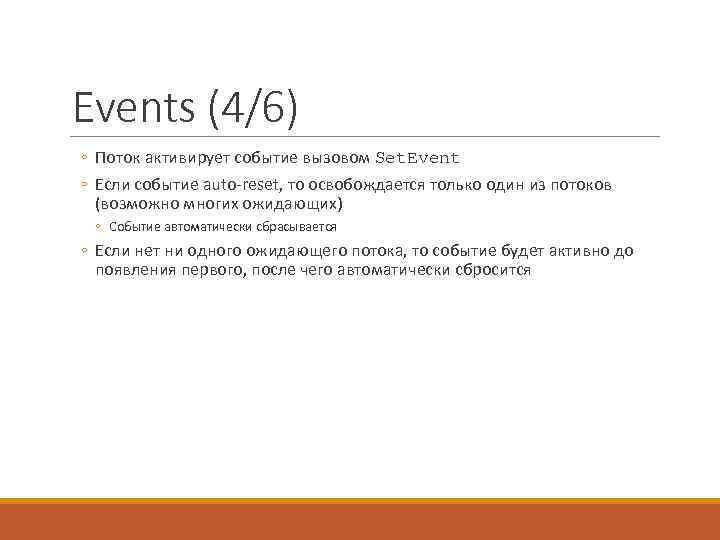 Events (4/6)

◦ Поток активирует событие вызовом SetEvent

◦ Если событие auto-reset, то освобождается только один из потоков (возможно многих ожидающих)

◦ Событие автоматически сбрасывается

◦ Если нет ни одного ожидающего потока, то событие будет активно до появления первого, после чего автоматически сбросится